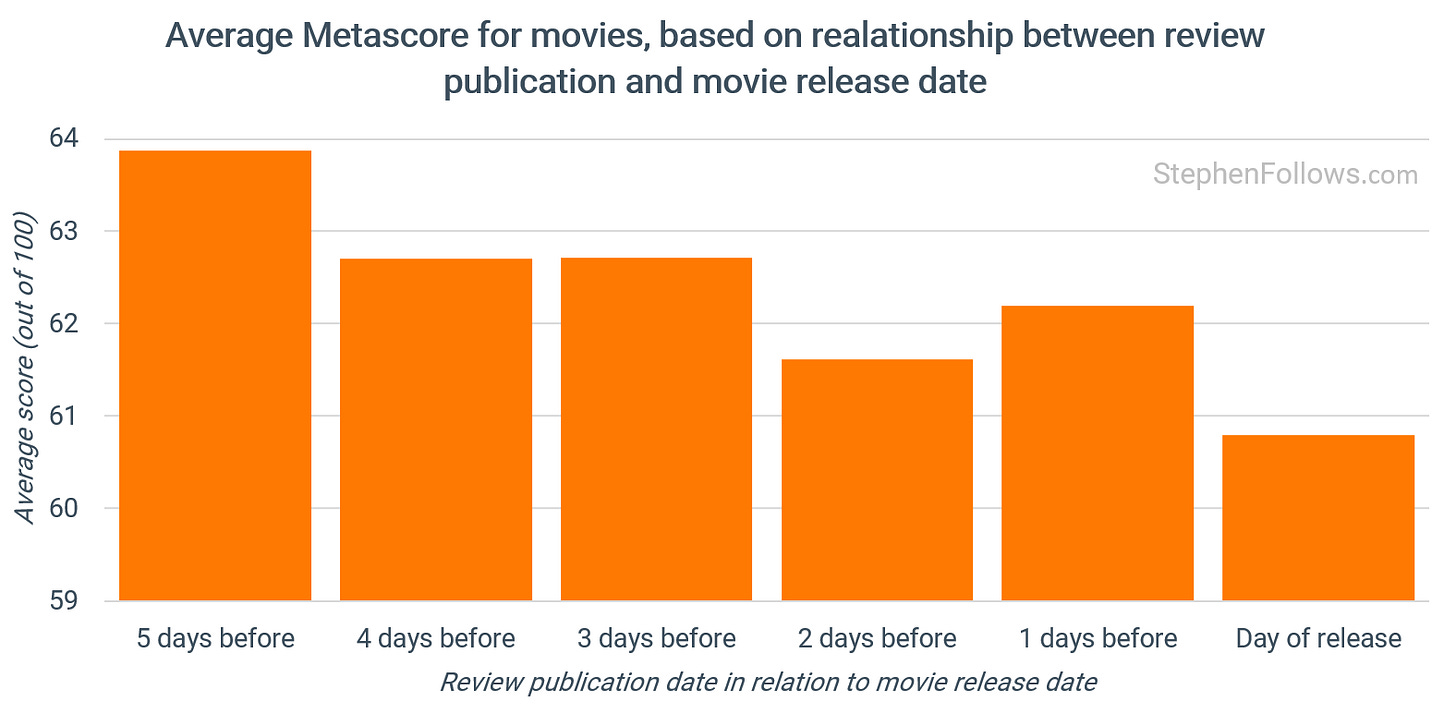 Average Metascore for movies, based on realationship between review publication and movie release date

StephenFollows.com

Average score (out of 100)

64
63
62
61
60
59

5 days before
4 days before
3 days before
2 days before
1 days before
Day of release

Review publication date in relation to movie release date